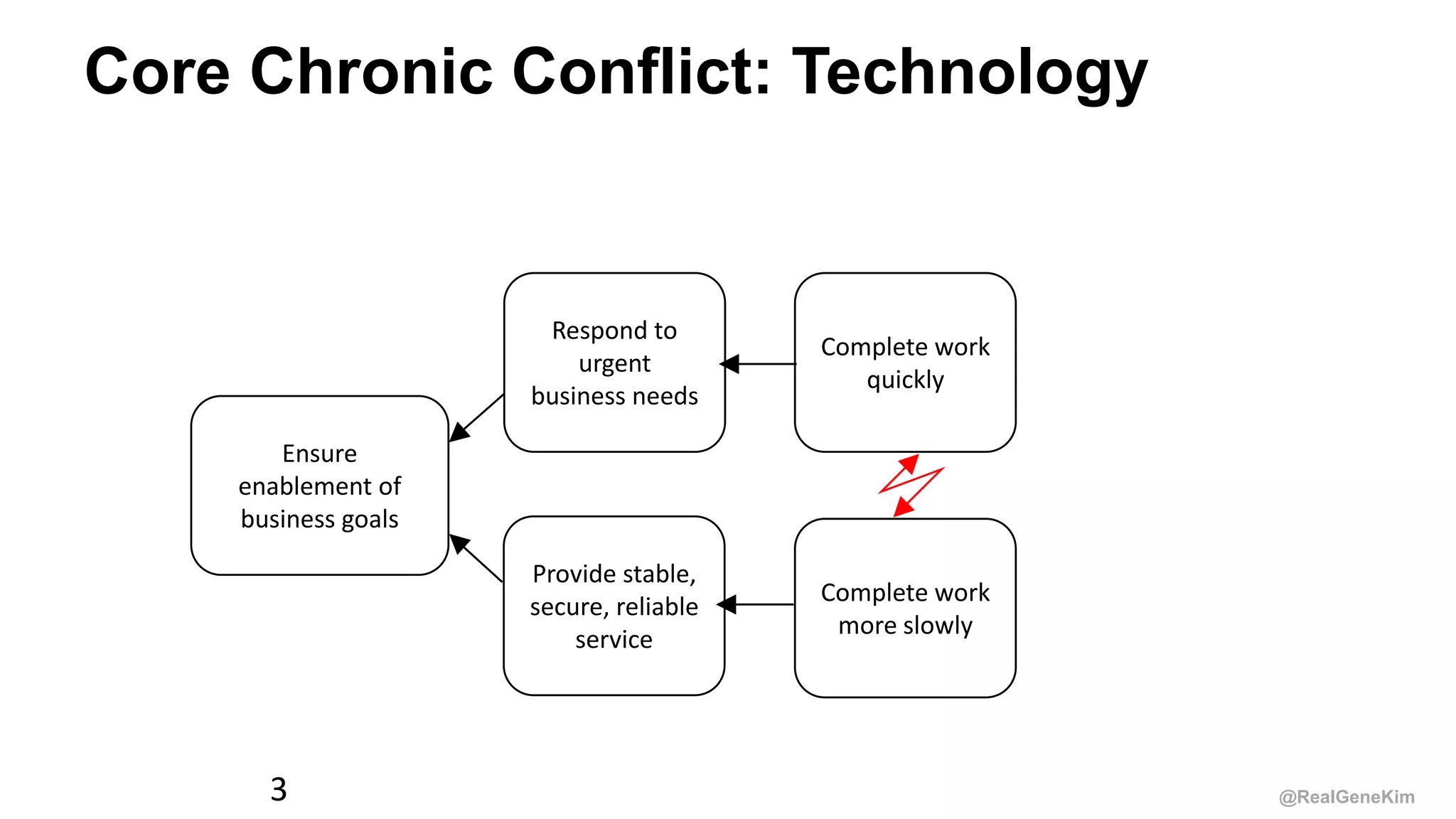 Core Chronic Conflict: Technology

Ensure enablement of business goals

Respond to urgent business needs

Complete work quickly

Provide stable, secure, reliable service

Complete work more slowly

3

@RealGeneKim